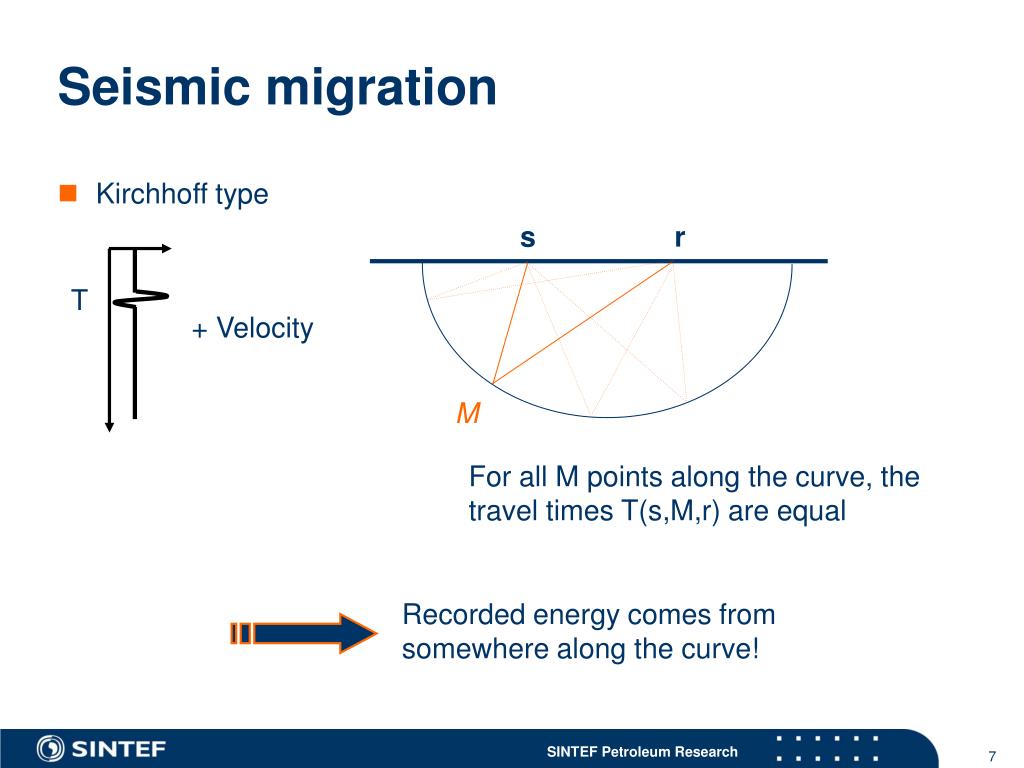 Seismic migration

Kirchhoff type

T

+ Velocity

s

r

M

For all M points along the curve, the travel times T(s,M,r) are equal

Recorded energy comes from somewhere along the curve!

SINTEF

SINTEF Petroleum Research

7